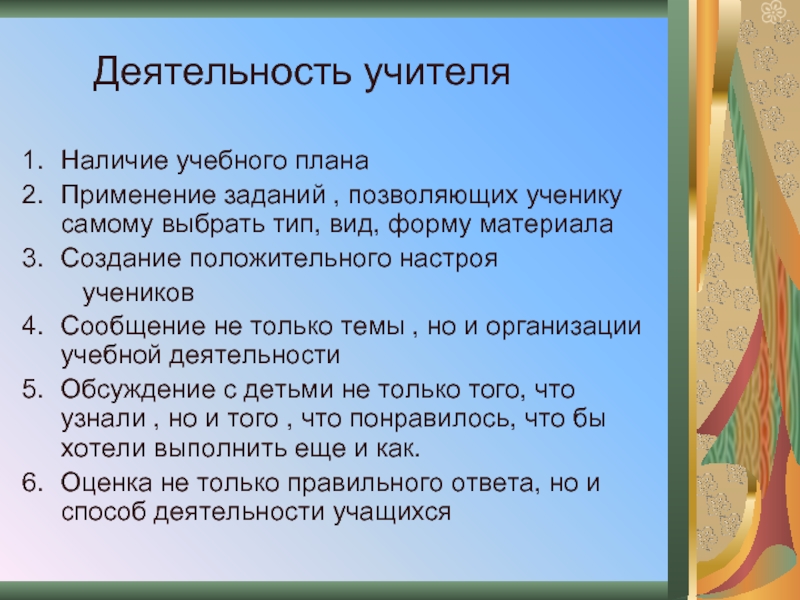 Деятельность учителя

1. Наличие учебного плана
2. Применение заданий , позволяющих ученику самому выбрать тип, вид, форму материала
3. Создание положительного настроя учеников
4. Сообщение не только темы , но и организации учебной деятельности
5. Обсуждение с детьми не только того, что узнали , но и того , что понравилось, что бы хотели выполнить еще и как.
6. Оценка не только правильного ответа, но и способ деятельности учащихся